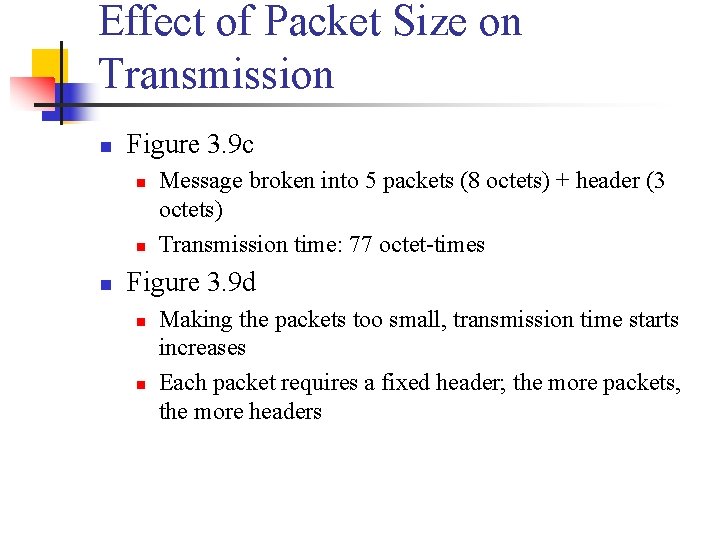 Effect of Packet Size on Transmission

- Figure 3.9c
  - Message broken into 5 packets (8 octets) + header (3 octets)
  - Transmission time: 77 octet-times
- Figure 3.9d
  - Making the packets too small, transmission time starts increases
  - Each packet requires a fixed header; the more packets, the more headers